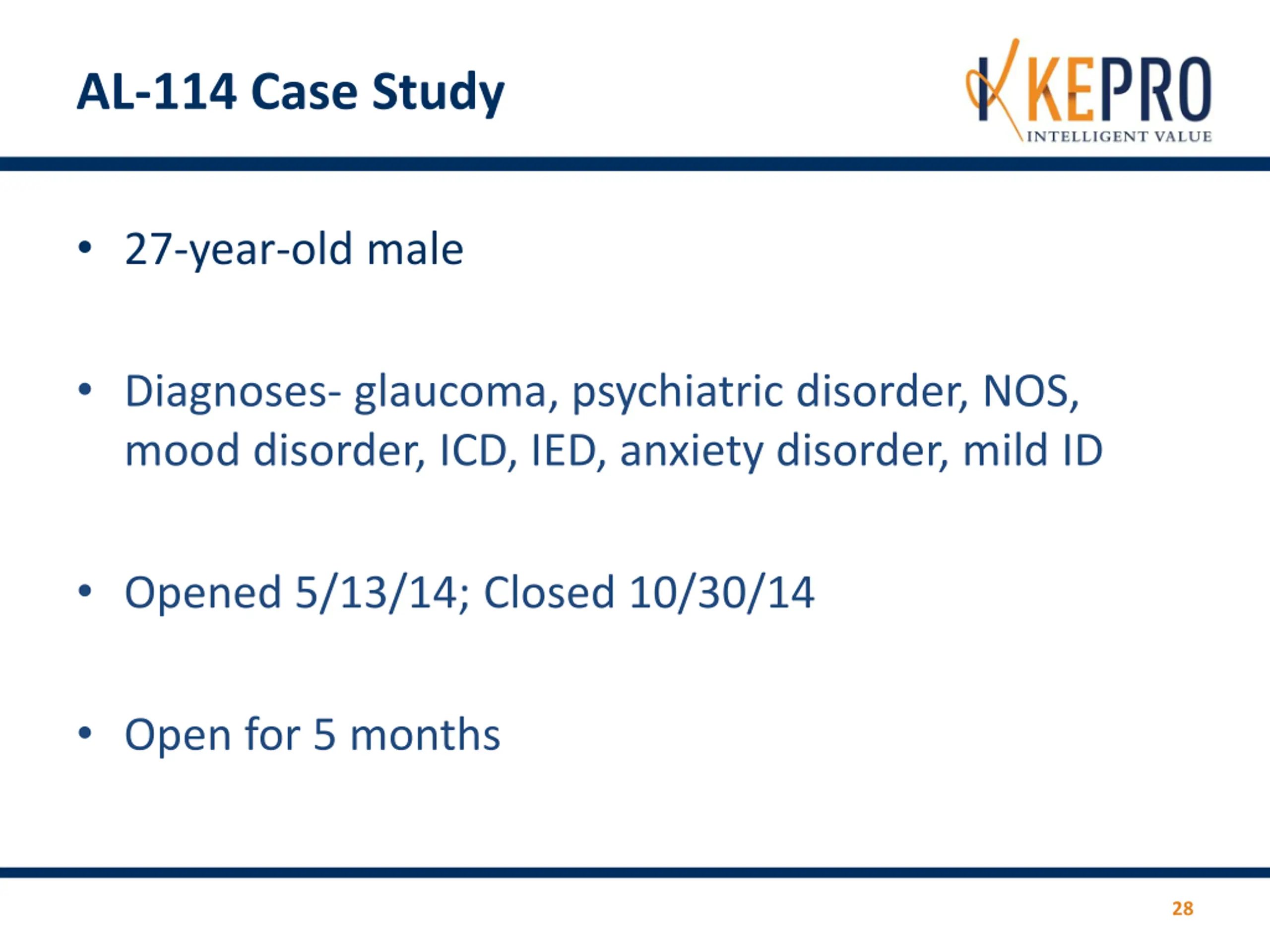 AL-114 Case Study

KEPRO
INTELLIGENT VALUE

• 27-year-old male

• Diagnoses- glaucoma, psychiatric disorder, NOS, mood disorder, ICD, IED, anxiety disorder, mild ID

• Opened 5/13/14; Closed 10/30/14

• Open for 5 months

28